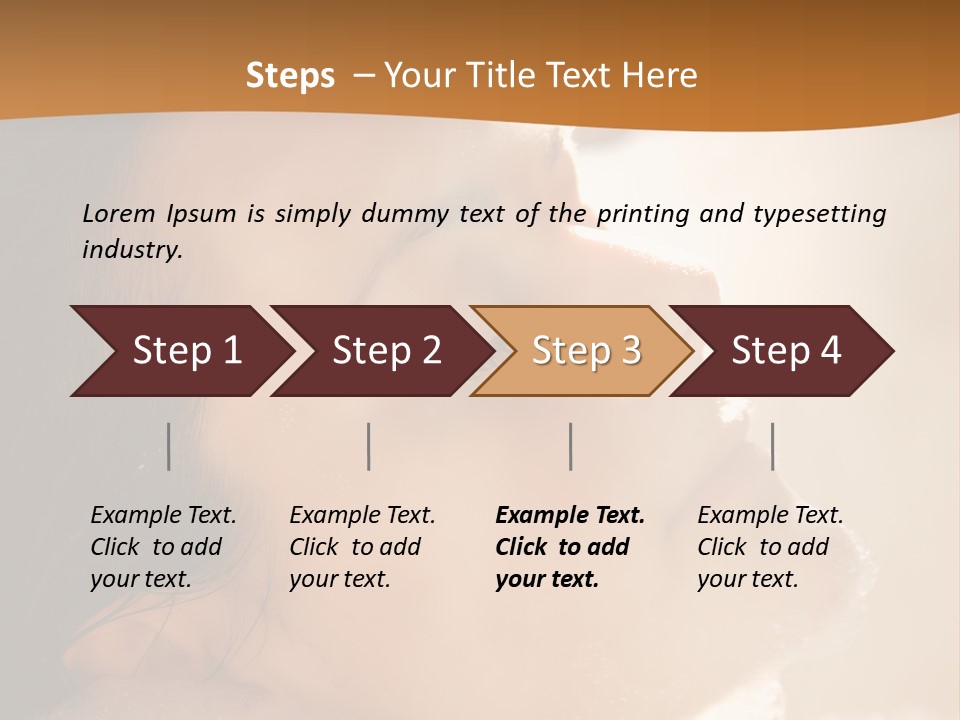 Steps – Your Title Text Here

Lorem Ipsum is simply dummy text of the printing and typesetting industry.

Step 1

Step 2

Step 3

Step 4

Example Text. Click to add your text.

Example Text. Click to add your text.

Example Text. Click to add your text.

Example Text. Click to add your text.